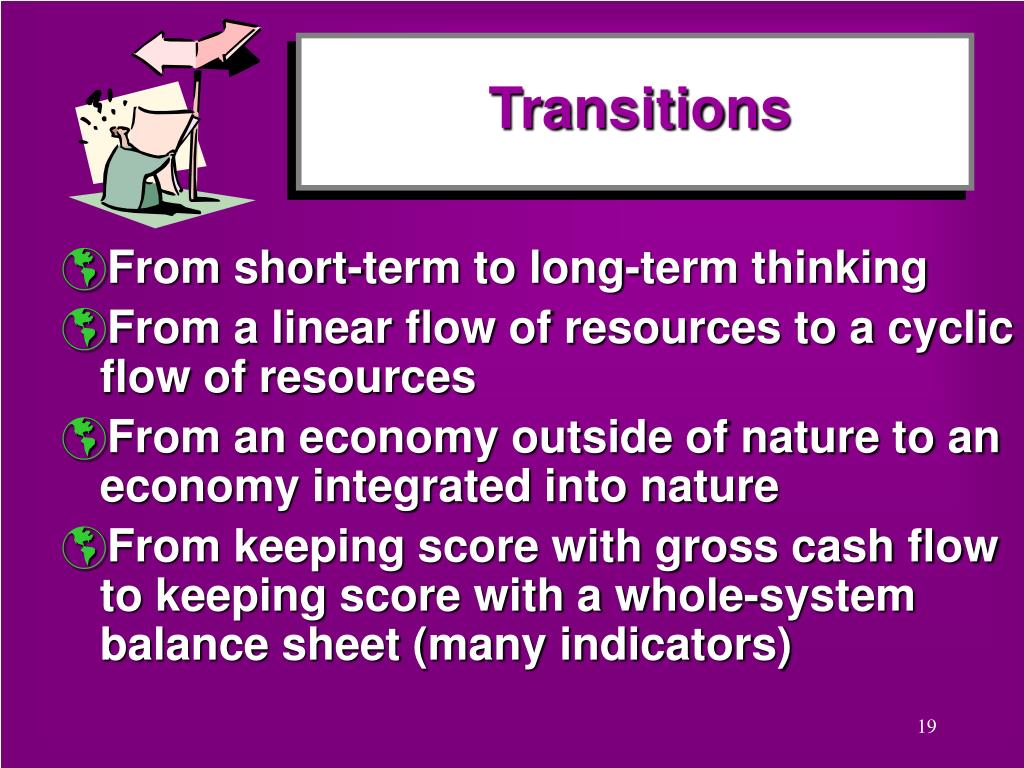 Transitions

From short-term to long-term thinking

From a linear flow of resources to a cyclic flow of resources

From an economy outside of nature to an economy integrated into nature

From keeping score with gross cash flow to keeping score with a whole-system balance sheet (many indicators)

19